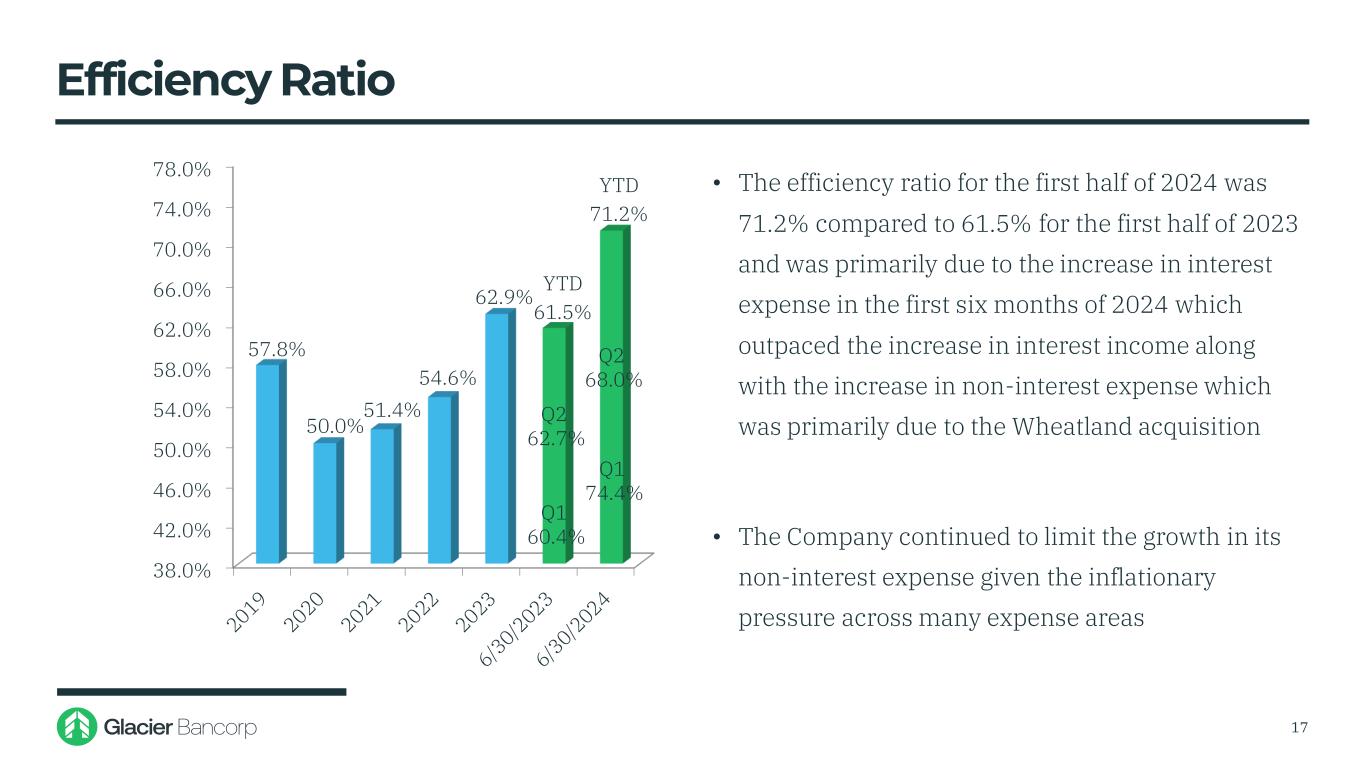 Efficiency Ratio

78.0%
74.0%
70.0%
66.0%
62.0%
58.0%
54.0%
50.0%
46.0%
42.0%
38.0%

57.8%
50.0%
51.4%
54.6%
62.9%
YTD
61.5%
Q2
62.7%
Q1
60.4%
YTD
71.2%
Q2
68.0%
Q1
74.4%

2019
2020
2021
2022
2023
6/30/2023
6/30/2024

• The efficiency ratio for the first half of 2024 was 71.2% compared to 61.5% for the first half of 2023 and was primarily due to the increase in interest expense in the first six months of 2024 which outpaced the increase in interest income along with the increase in non-interest expense which was primarily due to the Wheatland acquisition

• The Company continued to limit the growth in its non-interest expense given the inflationary pressure across many expense areas

Glacier Bancorp

17